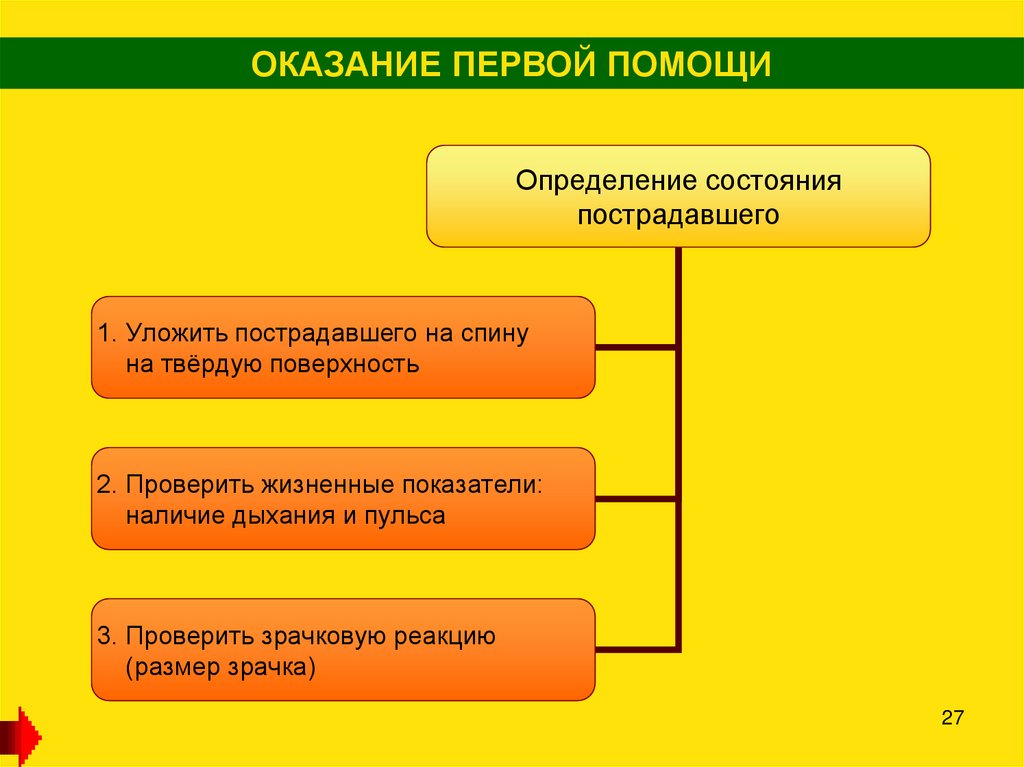 ОКАЗАНИЕ ПЕРВОЙ ПОМОЩИ

Определение состояния пострадавшего

1. Уложить пострадавшего на спину на твёрдую поверхность

2. Проверить жизненные показатели: наличие дыхания и пульса

3. Проверить зрачковую реакцию (размер зрачка)

27